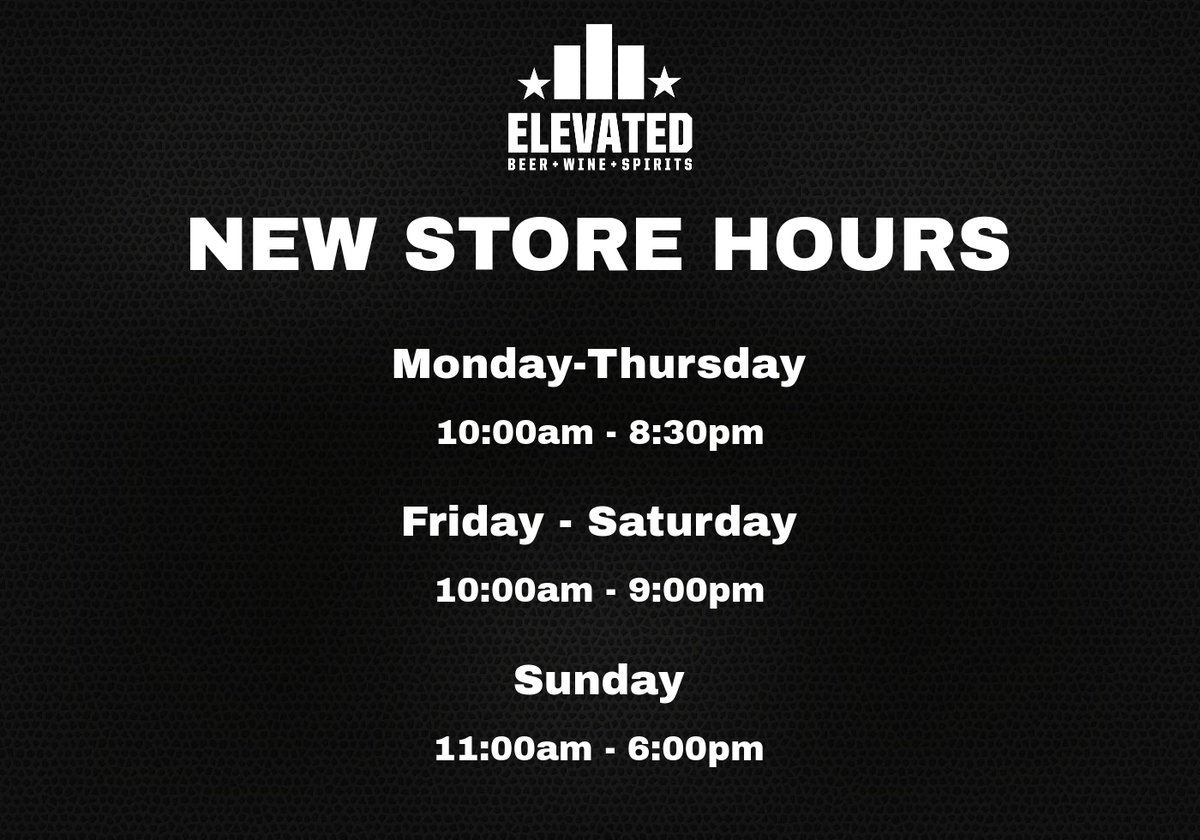 ELEVATED
BEER + WINE + SPIRITS

NEW STORE HOURS

Monday-Thursday

10:00am - 8:30pm

Friday - Saturday

10:00am - 9:00pm

Sunday

11:00am - 6:00pm